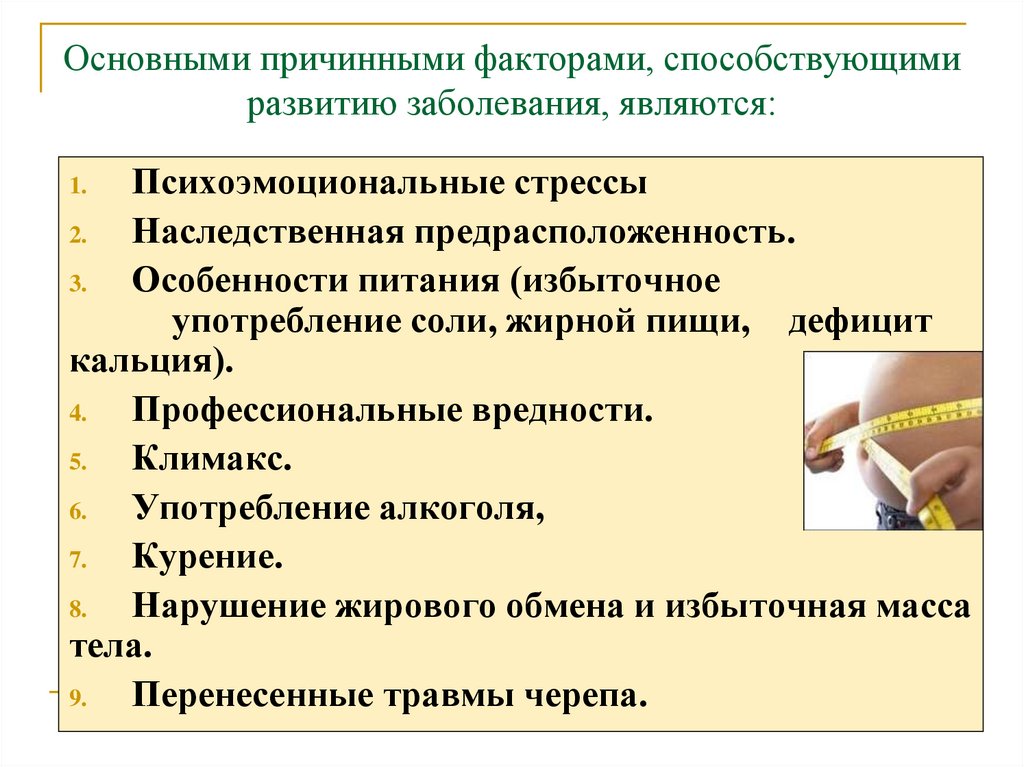 Основными причинными факторами, способствующими развитию заболевания, являются:

1. Психоэмоциональные стрессы
2. Наследственная предрасположенность.
3. Особенности питания (избыточное употребление соли, жирной пищи, дефицит кальция).
4. Профессиональные вредности.
5. Климакс.
6. Употребление алкоголя,
7. Курение.
8. Нарушение жирового обмена и избыточная масса тела.
9. Перенесенные травмы черепа.